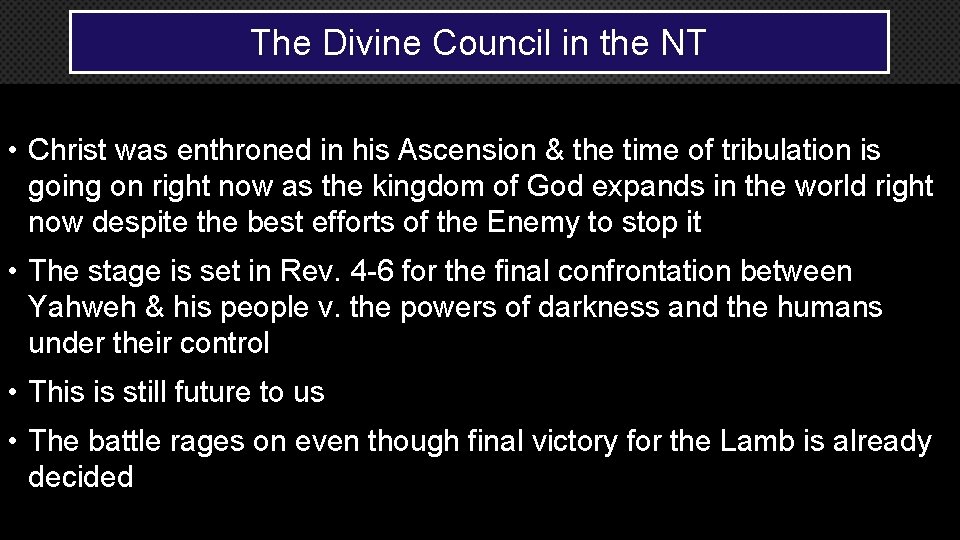 The Divine Council in the NT

• Christ was enthroned in his Ascension & the time of tribulation is going on right now as the kingdom of God expands in the world right now despite the best efforts of the Enemy to stop it

• The stage is set in Rev. 4-6 for the final confrontation between Yahweh & his people v. the powers of darkness and the humans under their control

• This is still future to us

• The battle rages on even though final victory for the Lamb is already decided